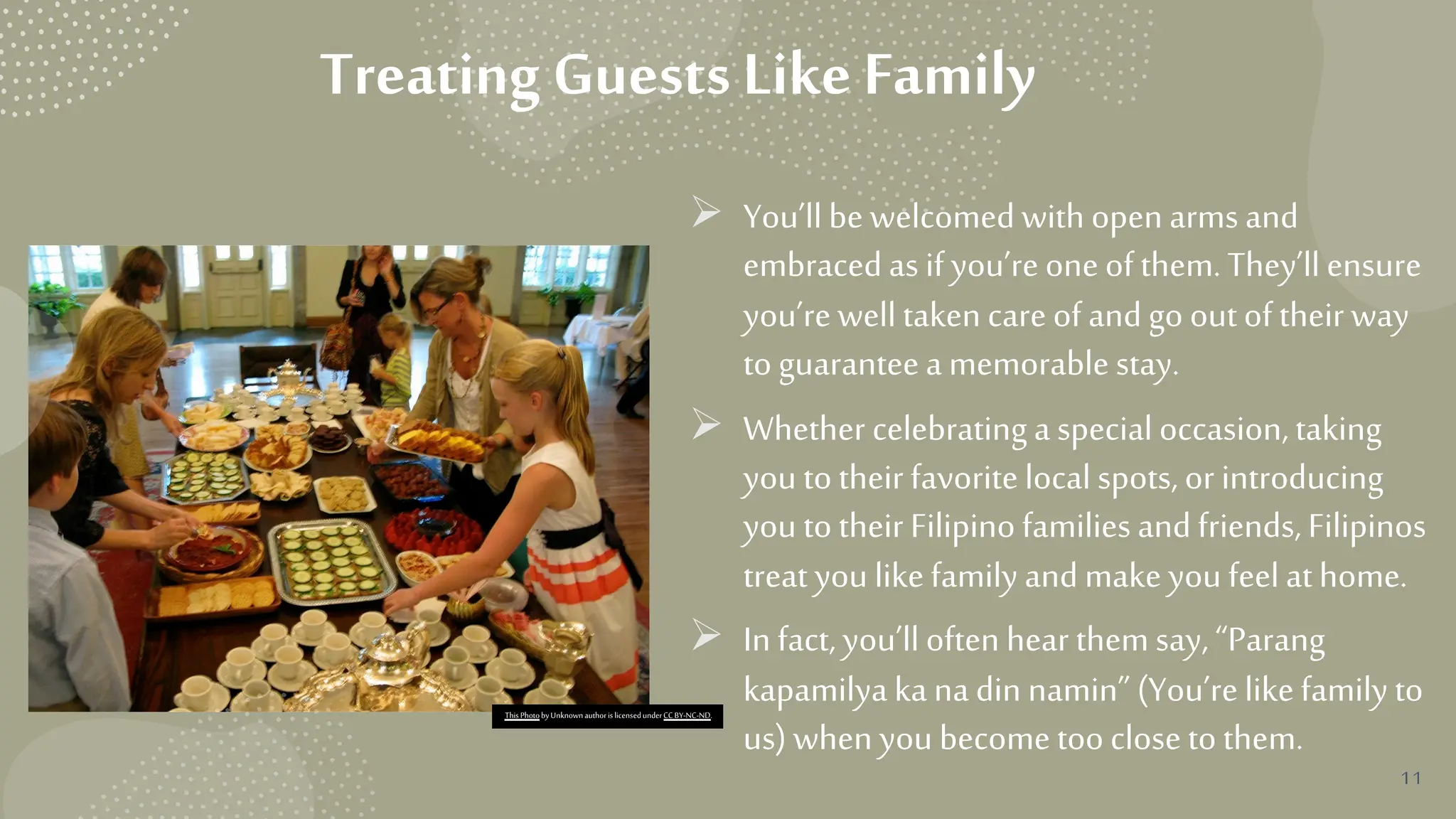 Treating Guests Like Family

This Photo by Unknown author is licensed under CC BY-NC-ND.

➢ You'll be welcomed with open arms and embraced as if you're one of them. They'll ensure you're well taken care of and go out of their way to guarantee a memorable stay.

➢ Whether celebrating a special occasion, taking you to their favorite local spots, or introducing you to their Filipino families and friends, Filipinos treat you like family and make you feel at home.

➢ In fact, you'll often hear them say, "Parang kapamilya ka na din namin" (You're like family to us) when you become too close to them.

11